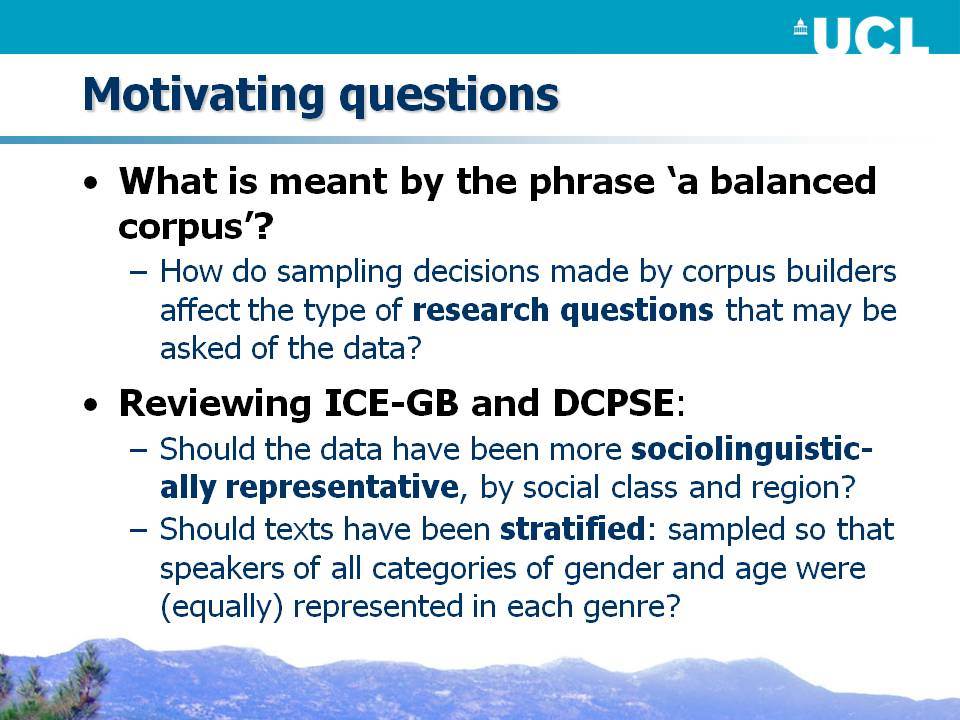 UCL

Motivating questions

• What is meant by the phrase 'a balanced corpus'?
– How do sampling decisions made by corpus builders affect the type of research questions that may be asked of the data?

• Reviewing ICE-GB and DCPSE:
– Should the data have been more sociolinguistically representative, by social class and region?
– Should texts have been stratified: sampled so that speakers of all categories of gender and age were (equally) represented in each genre?